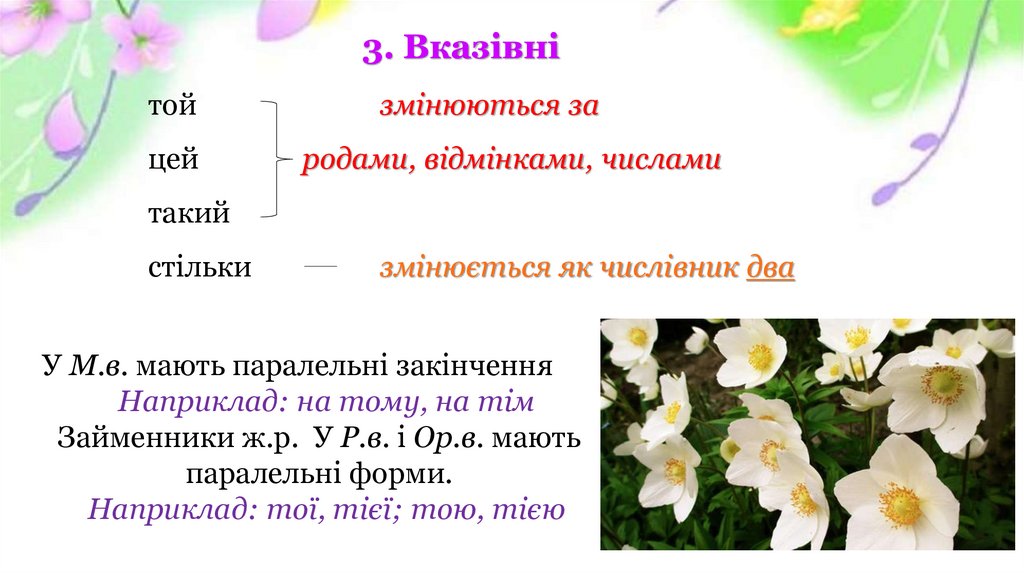 3. Вказівні

той
цей
такий

змінюються за родами, відмінками, числами

стільки — змінюється як числівник два

У М.в. мають паралельні закінчення
Наприклад: на тому, на тім
Займенники ж.р. У Р.в. і Ор.в. мають паралельні форми.
Наприклад: тої, тієї; тою, тією